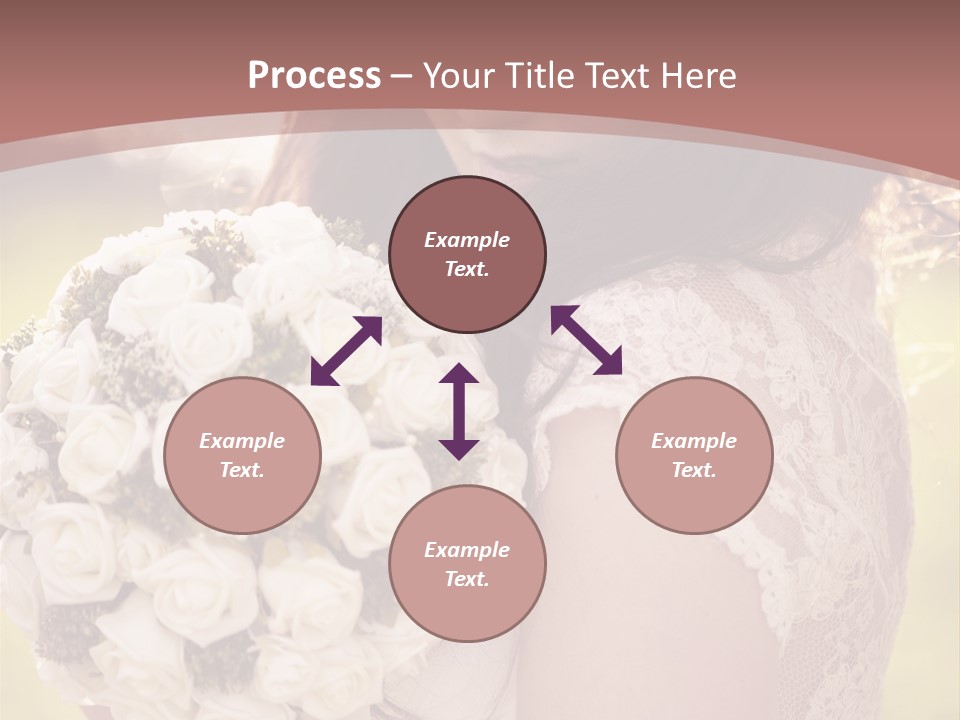 Process – Your Title Text Here

Example Text.

Example Text.

Example Text.

Example Text.